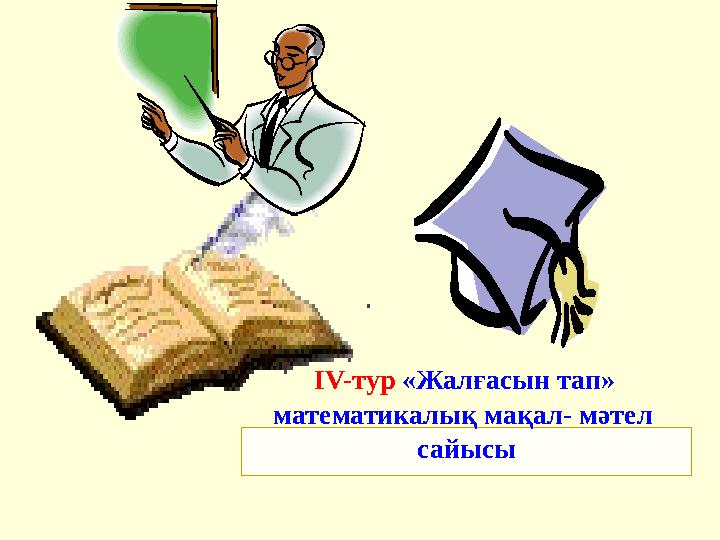 IV-тур «Жалғасын тап» математикалық мақал- мәтел сайысы